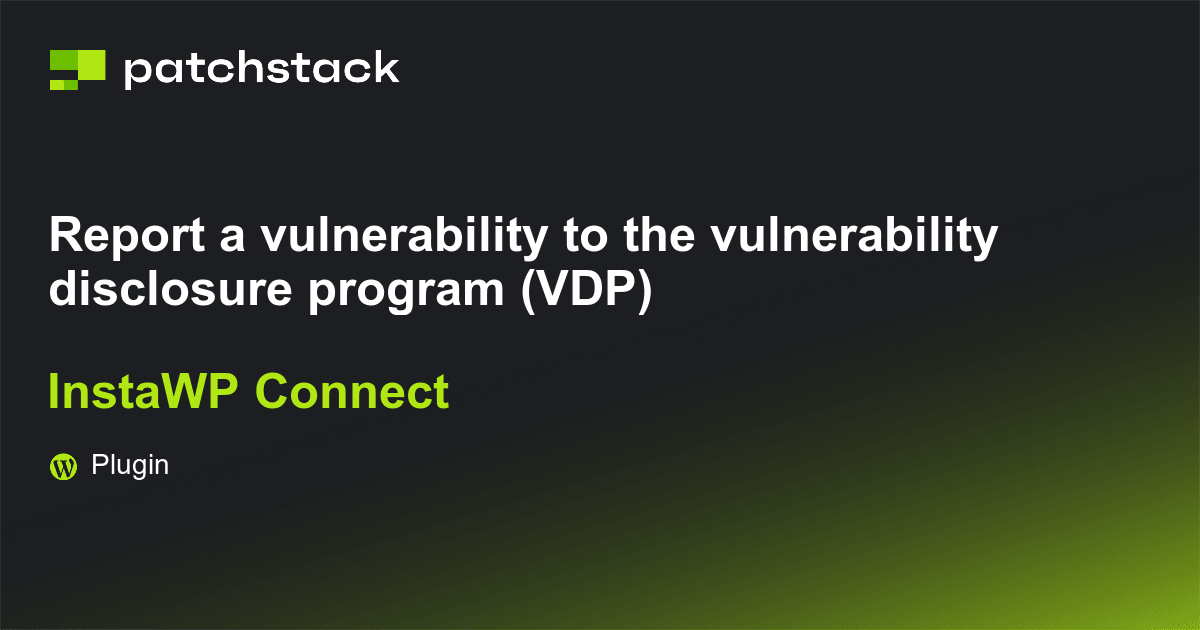 patchstack

Report a vulnerability to the vulnerability disclosure program (VDP)

InstaWP Connect

Plugin